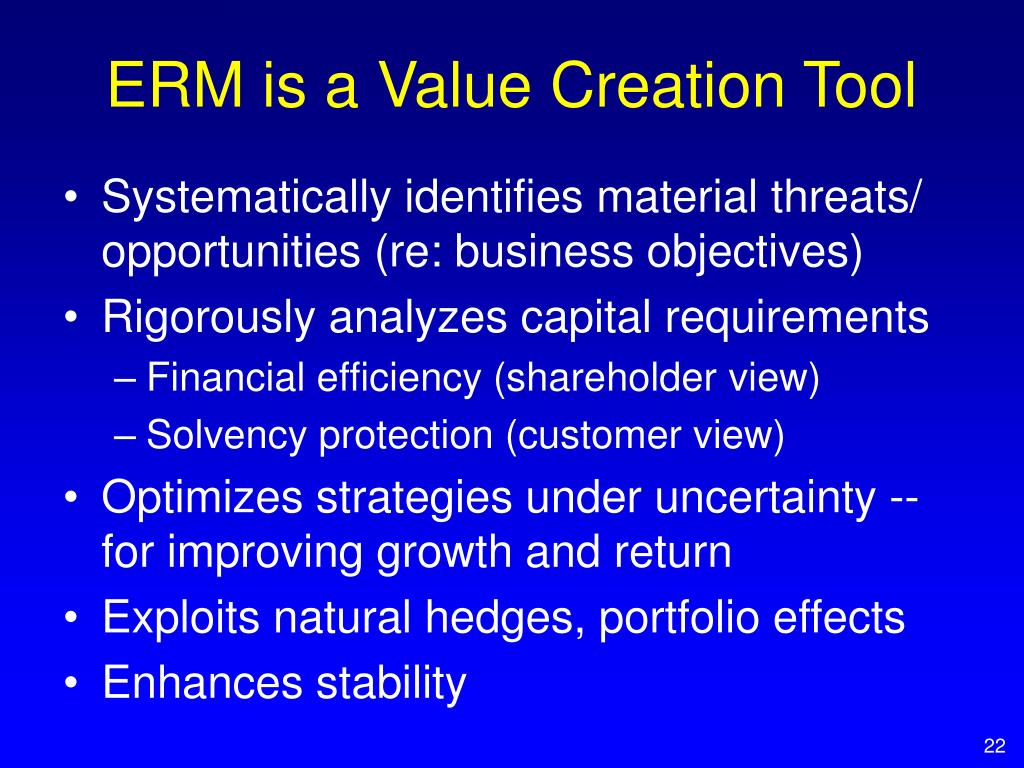 ERM is a Value Creation Tool

• Systematically identifies material threats/ opportunities (re: business objectives)
• Rigorously analyzes capital requirements
– Financial efficiency (shareholder view)
– Solvency protection (customer view)
• Optimizes strategies under uncertainty -- for improving growth and return
• Exploits natural hedges, portfolio effects
• Enhances stability

22